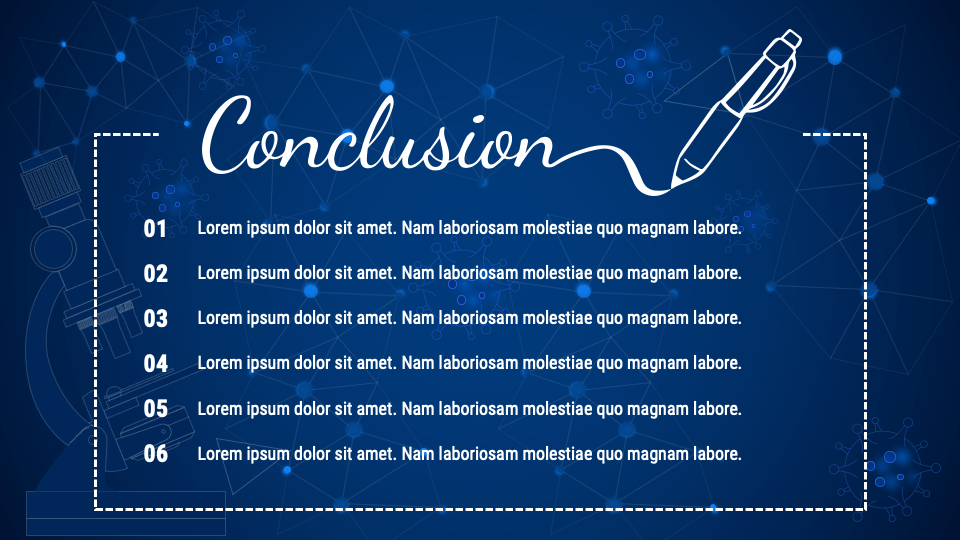 Conclusion

01 Lorem ipsum dolor sit amet. Nam laboriosam molestiae quo magnam labore.

02 Lorem ipsum dolor sit amet. Nam laboriosam molestiae quo magnam labore.

03 Lorem ipsum dolor sit amet. Nam laboriosam molestiae quo magnam labore.

04 Lorem ipsum dolor sit amet. Nam laboriosam molestiae quo magnam labore.

05 Lorem ipsum dolor sit amet. Nam laboriosam molestiae quo magnam labore.

06 Lorem ipsum dolor sit amet. Nam laboriosam molestiae quo magnam labore.